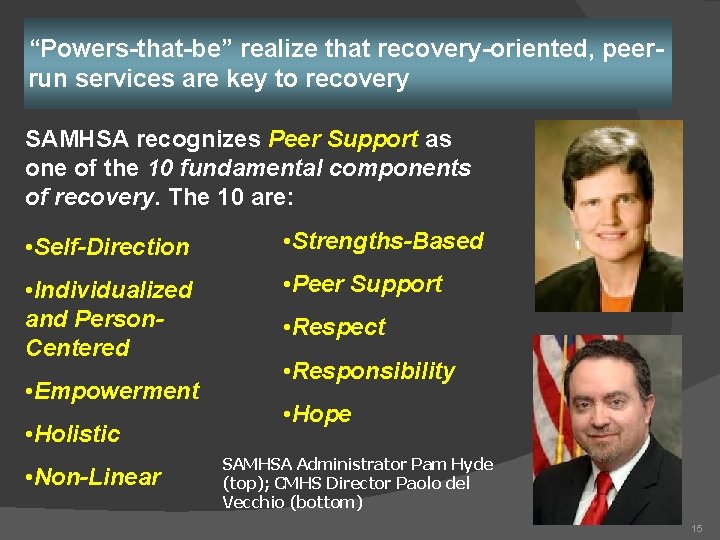 “Powers-that-be” realize that recovery-oriented, peer-run services are key to recovery

SAMHSA recognizes Peer Support as one of the 10 fundamental components of recovery. The 10 are:

•Self-Direction

•Individualized and Person-Centered

•Empowerment

•Holistic

•Non-Linear

•Strengths-Based

•Peer Support

•Respect

•Responsibility

•Hope

SAMHSA Administrator Pam Hyde (top); CMHS Director Paolo del Vecchio (bottom)

15